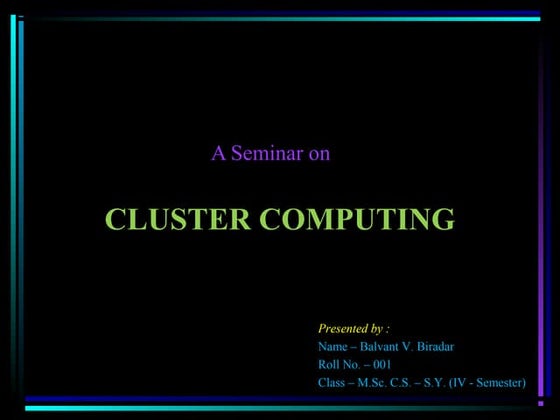 A Seminar on

CLUSTER COMPUTING

Presented by :
Name – Balvant V. Biradar
Roll No. – 001
Class – M.Sc. C.S. – S.Y. (IV - Semester)